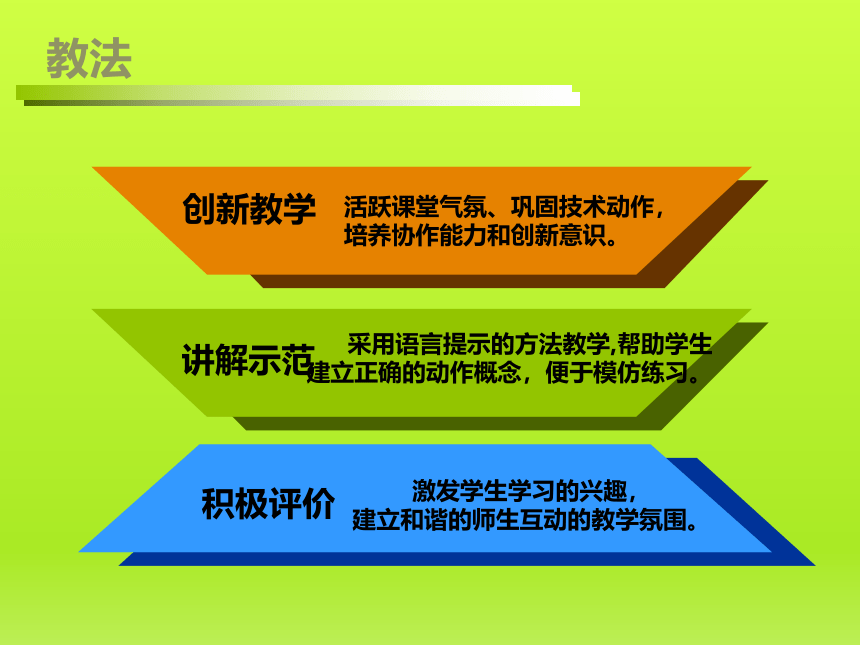 教法

创新教学 活跃课堂气氛、巩固技术动作，培养协作能力和创新意识。

讲解示范 采用语言提示的方法教学,帮助学生建立正确的动作概念，便于模仿练习。

积极评价 激发学生学习的兴趣，建立和谐的师生互动的教学氛围。